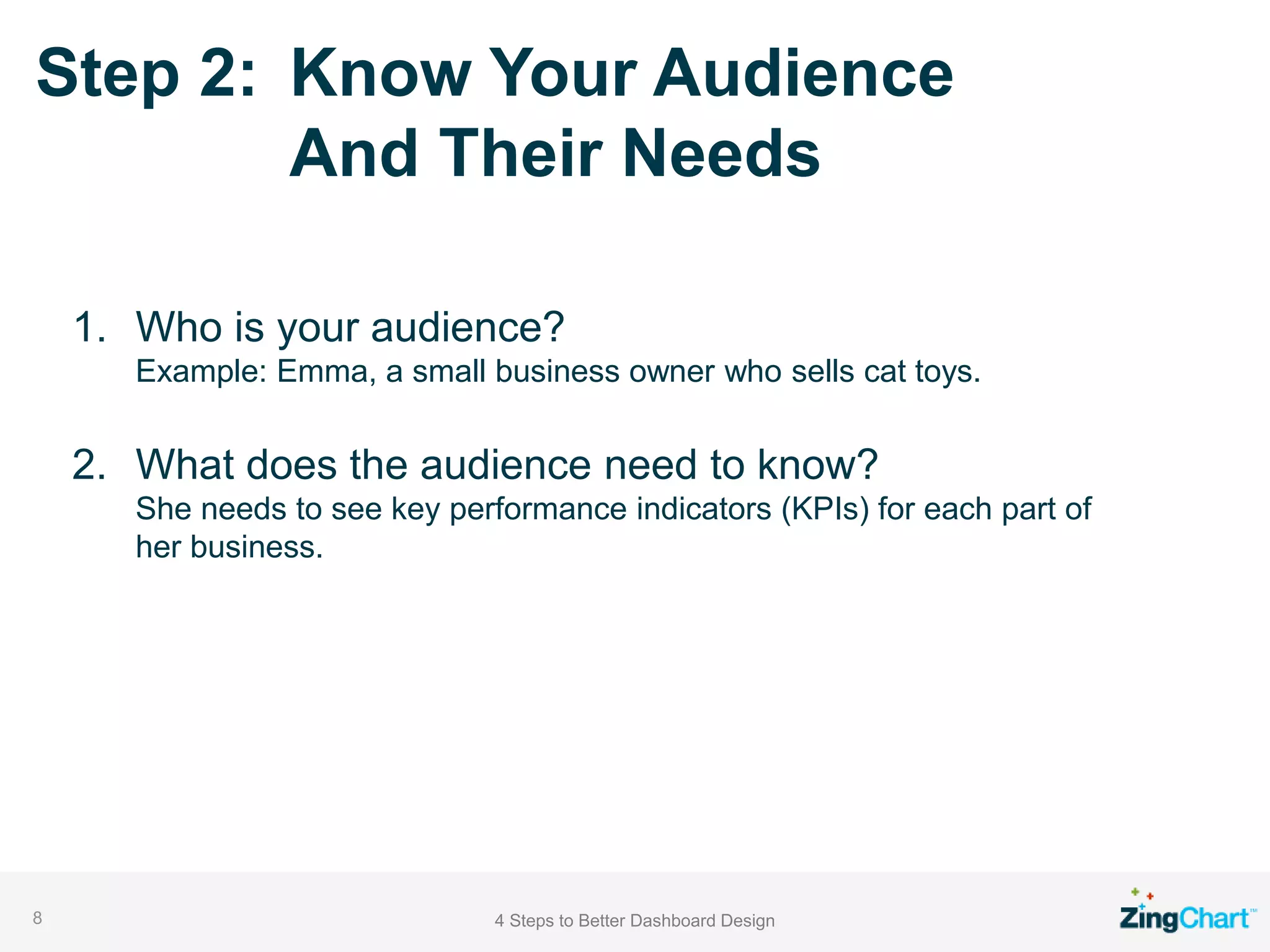 Step 2: Know Your Audience And Their Needs

1. Who is your audience?
Example: Emma, a small business owner who sells cat toys.

2. What does the audience need to know?
She needs to see key performance indicators (KPIs) for each part of her business.

8

4 Steps to Better Dashboard Design

ZingChart™